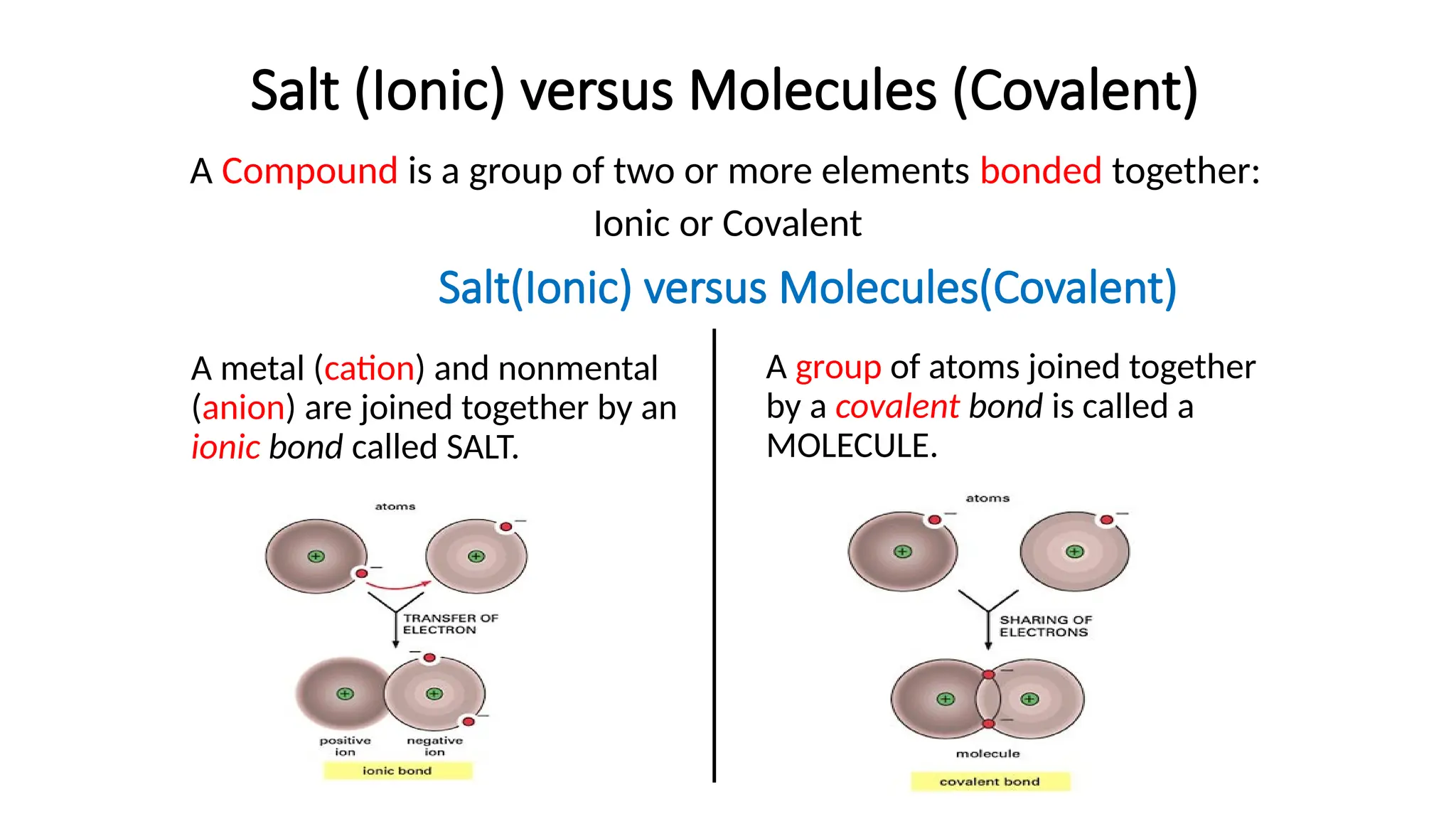 Salt (Ionic) versus Molecules (Covalent)

A Compound is a group of two or more elements bonded together: Ionic or Covalent

Salt(Ionic) versus Molecules(Covalent)

A metal (cation) and nonmental (anion) are joined together by an ionic bond called SALT.

atoms

TRANSFER OF ELECTRON

positive ion

negative ion

ionic bond

A group of atoms joined together by a covalent bond is called a MOLECULE.

atoms

SHARING OF ELECTRONS

molecule

covalent bond